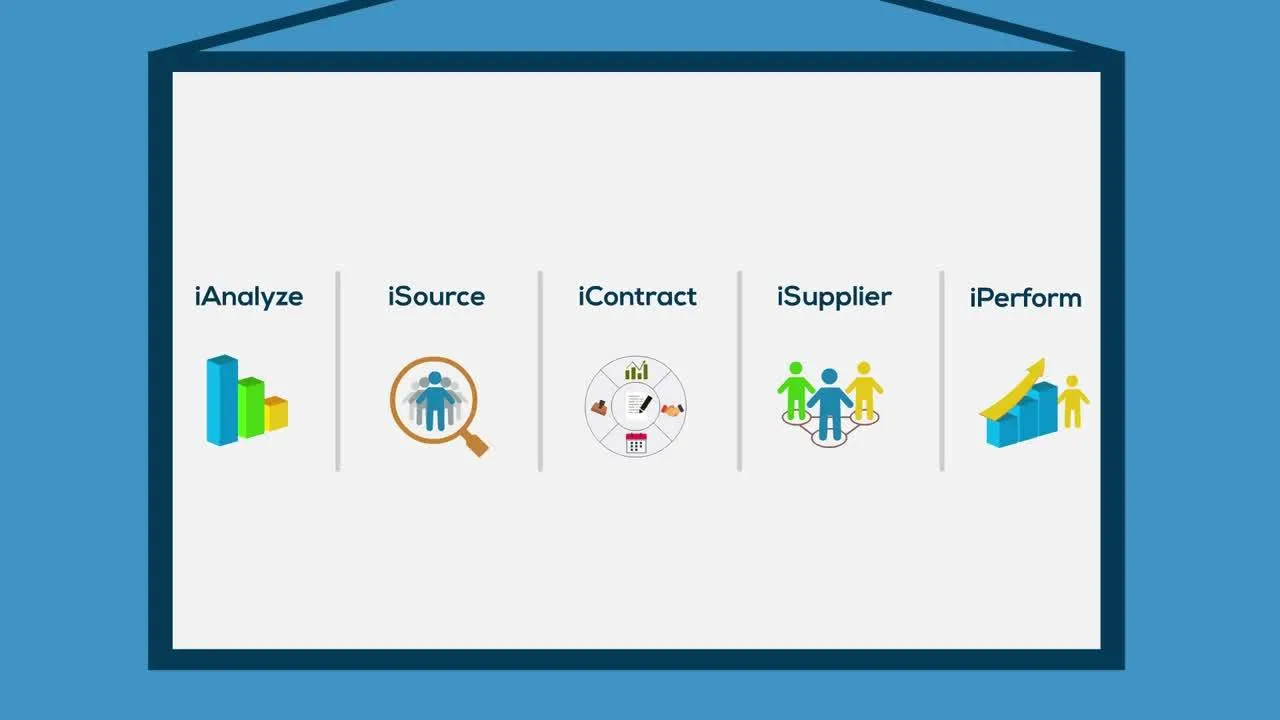 iAnalyze

iSource

iContract

iSupplier

iPerform